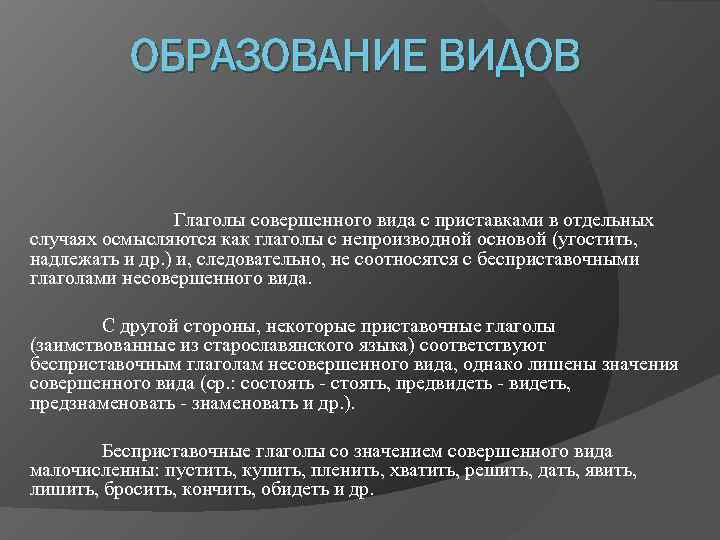 ОБРАЗОВАНИЕ ВИДОВ

Глаголы совершенного вида с приставками в отдельных случаях осмысляются как глаголы с непроизводной основой (угостить, надлежать и др.) и, следовательно, не соотносятся с бесприставочными глаголами несовершенного вида.

С другой стороны, некоторые приставочные глаголы (заимствованные из старославянского языка) соответствуют бесприставочным глаголам несовершенного вида, однако лишены значения совершенного вида (ср.: состоять - стоять, предвидеть - видеть, предзнаменовать - знаменовать и др.).

Бесприставочные глаголы со значением совершенного вида малочисленны: пустить, купить, пленить, хватить, решить, дать, явить, лишить, бросить, кончить, обидеть и др.